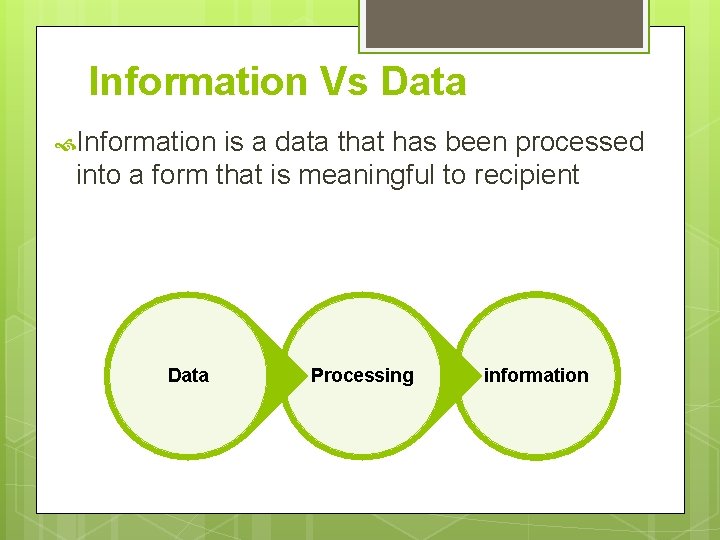 Information Vs Data

Information is a data that has been processed into a form that is meaningful to recipient

Data

Processing

information